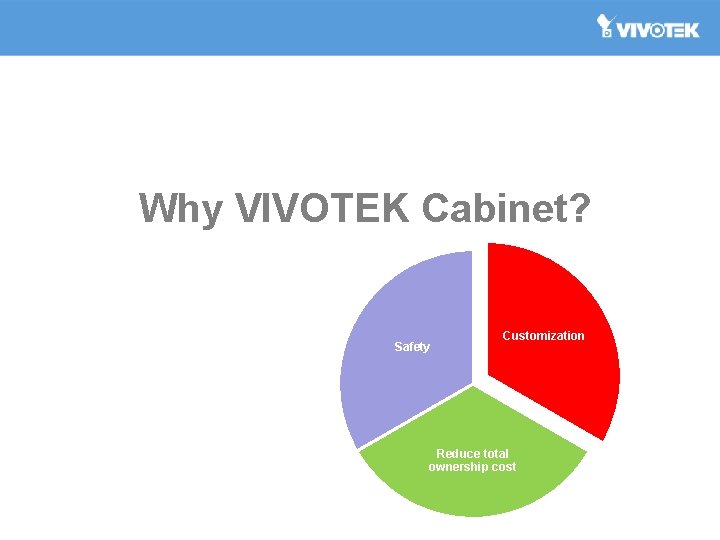 VIVOTEK

Why VIVOTEK Cabinet?

Safety

Customization

Reduce total ownership cost